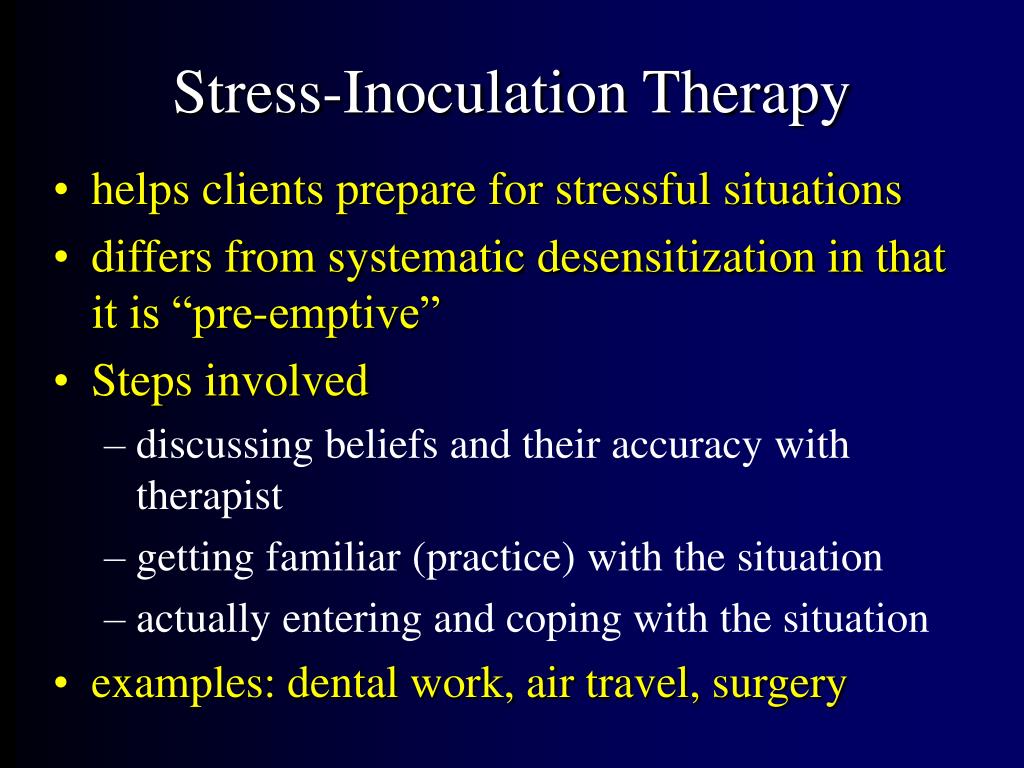 Stress-Inoculation Therapy

• helps clients prepare for stressful situations
• differs from systematic desensitization in that it is “pre-emptive”
• Steps involved
– discussing beliefs and their accuracy with therapist
– getting familiar (practice) with the situation
– actually entering and coping with the situation
• examples: dental work, air travel, surgery